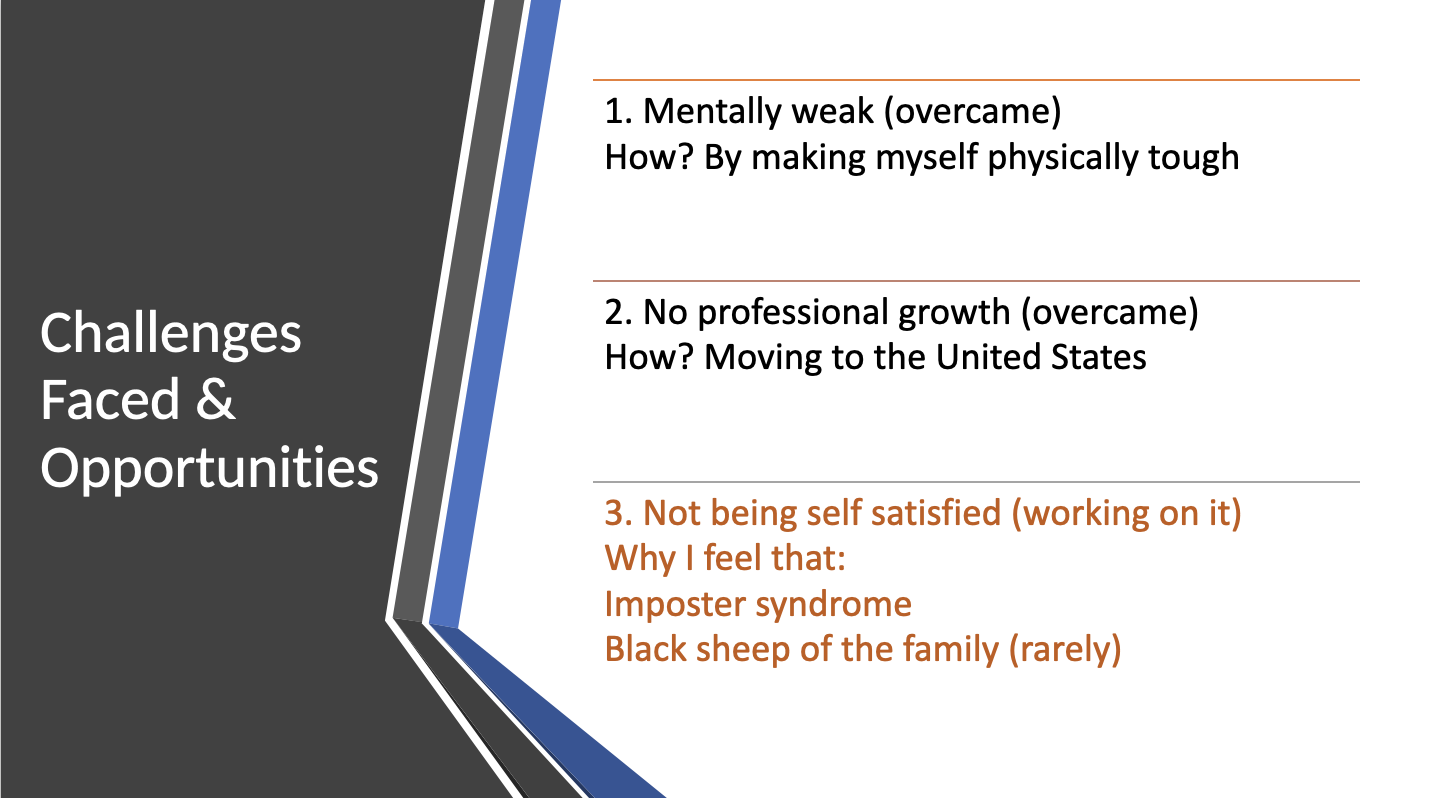 Challenges Faced & Opportunities

1. Mentally weak (overcame)
How? By making myself physically tough

2. No professional growth (overcame)
How? Moving to the United States

3. Not being self satisfied (working on it)
Why I feel that:
Imposter syndrome
Black sheep of the family (rarely)